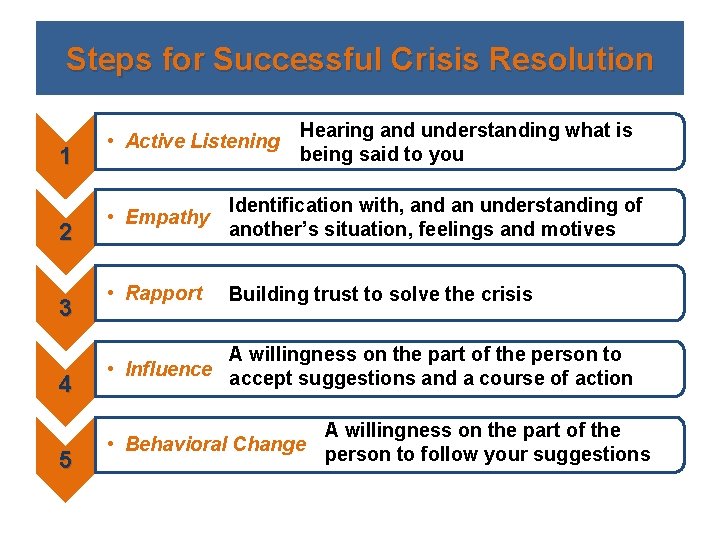 Steps for Successful Crisis Resolution

1

• Active Listening Hearing and understanding what is being said to you

2

• Empathy Identification with, and an understanding of another's situation, feelings and motives

3

• Rapport Building trust to solve the crisis

4

• Influence A willingness on the part of the person to accept suggestions and a course of action

5

• Behavioral Change A willingness on the part of the person to follow your suggestions